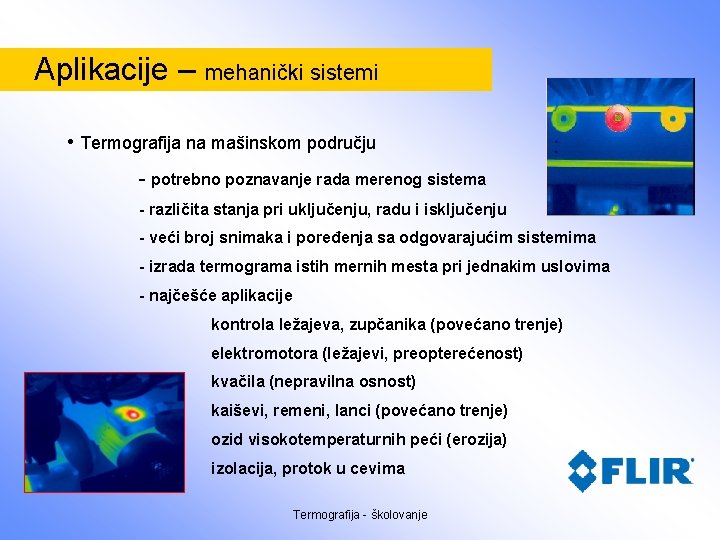 Aplikacije – mehanički sistemi

• Termografija na mašinskom području

- potrebno poznavanje rada merenog sistema

- različita stanja pri uključenju, radu i isključenju

- veći broj snimaka i poređenja sa odgovarajućim sistemima

- izrada termograma istih mernih mesta pri jednakim uslovima

- najčešće aplikacije

kontrola ležajeva, zupčanika (povećano trenje)

elektromotora (ležajevi, preopterećenost)

kvačila (nepravilna osnost)

kaiševi, remeni, lanci (povećano trenje)

ozid visokotemperaturnih peći (erozija)

izolacija, protok u cevima

FLIR

Termografija - školovanje